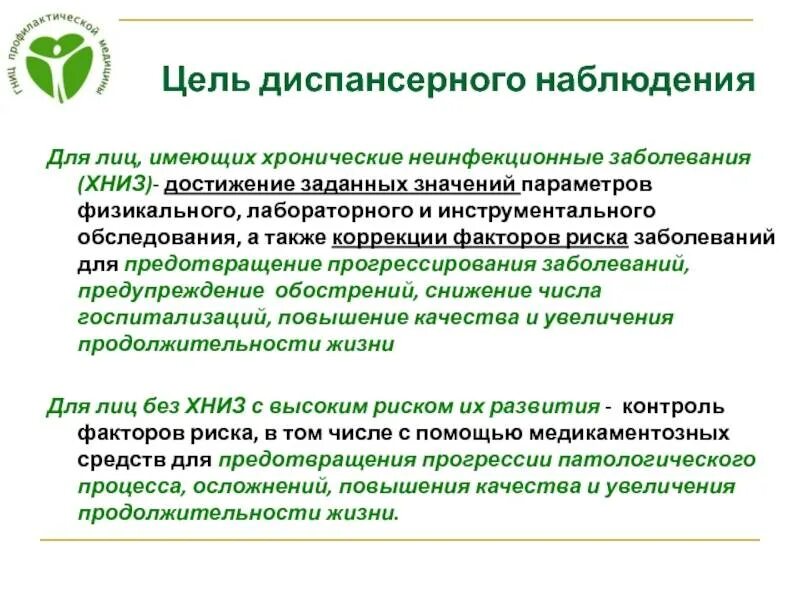 ГНИЦ профилактической медицины

Цель диспансерного наблюдения

Для лиц, имеющих хронические неинфекционные заболевания (ХНИЗ)- достижение заданных значений параметров физикального, лабораторного и инструментального обследования, а также коррекции факторов риска заболеваний для предотвращение прогрессирования заболеваний, предупреждение обострений, снижение числа госпитализаций, повышение качества и увеличения продолжительности жизни

Для лиц без ХНИЗ с высоким риском их развития - контроль факторов риска, в том числе с помощью медикаментозных средств для предотвращения прогрессии патологического процесса, осложнений, повышения качества и увеличения продолжительности жизни.